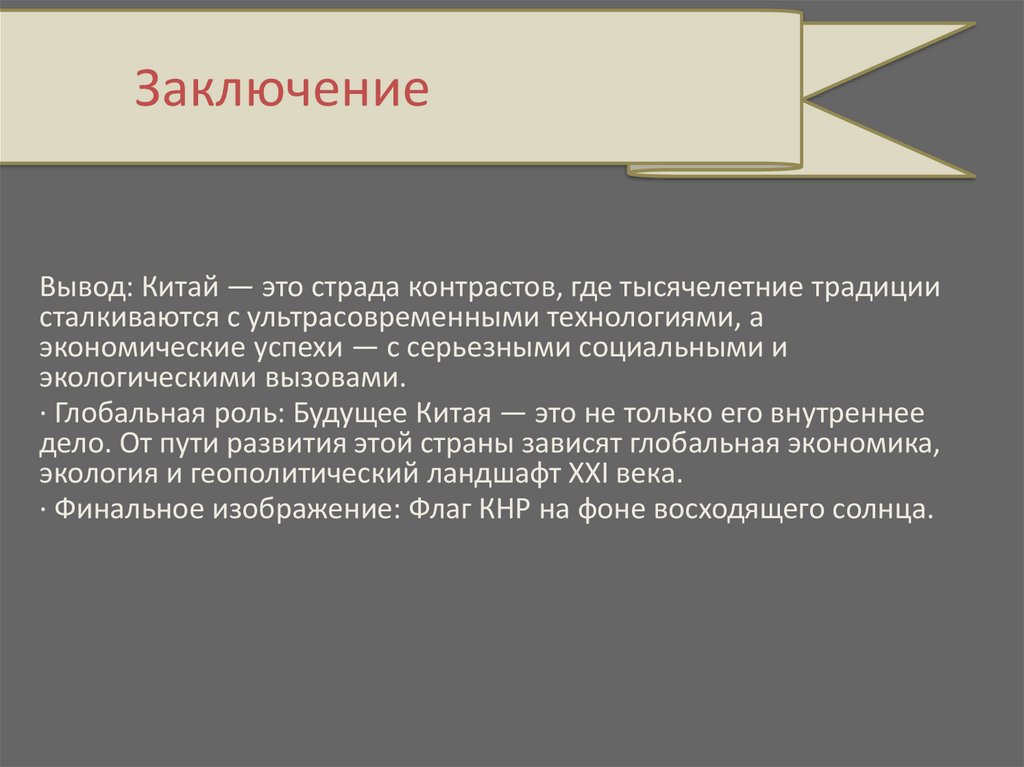 Заключение

Вывод: Китай — это страда контрастов, где тысячелетние традиции сталкиваются с ультрасовременными технологиями, а экономические успехи — с серьезными социальными и экологическими вызовами.

· Глобальная роль: Будущее Китая — это не только его внутреннее дело. От пути развития этой страны зависят глобальная экономика, экология и геополитический ландшафт XXI века.

· Финальное изображение: Флаг КНР на фоне восходящего солнца.